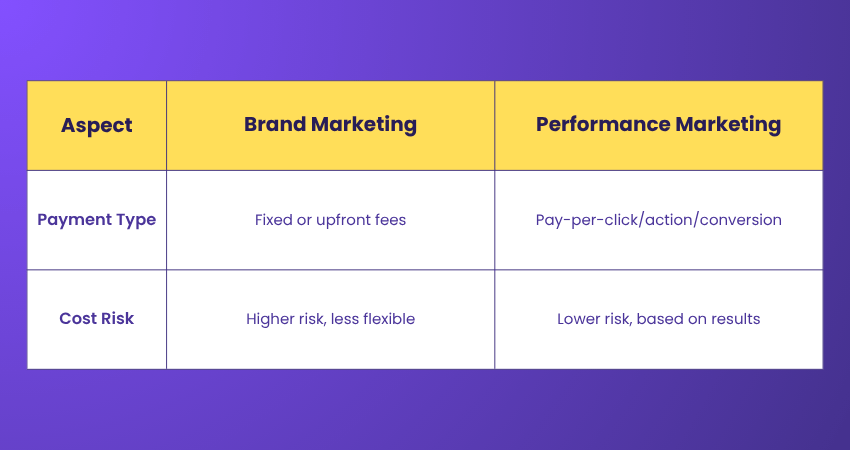 | Aspect | Brand Marketing | Performance Marketing |
|---|---|---|
| Payment Type | Fixed or upfront fees | Pay-per-click/action/conversion |
| Cost Risk | Higher risk, less flexible | Lower risk, based on results |